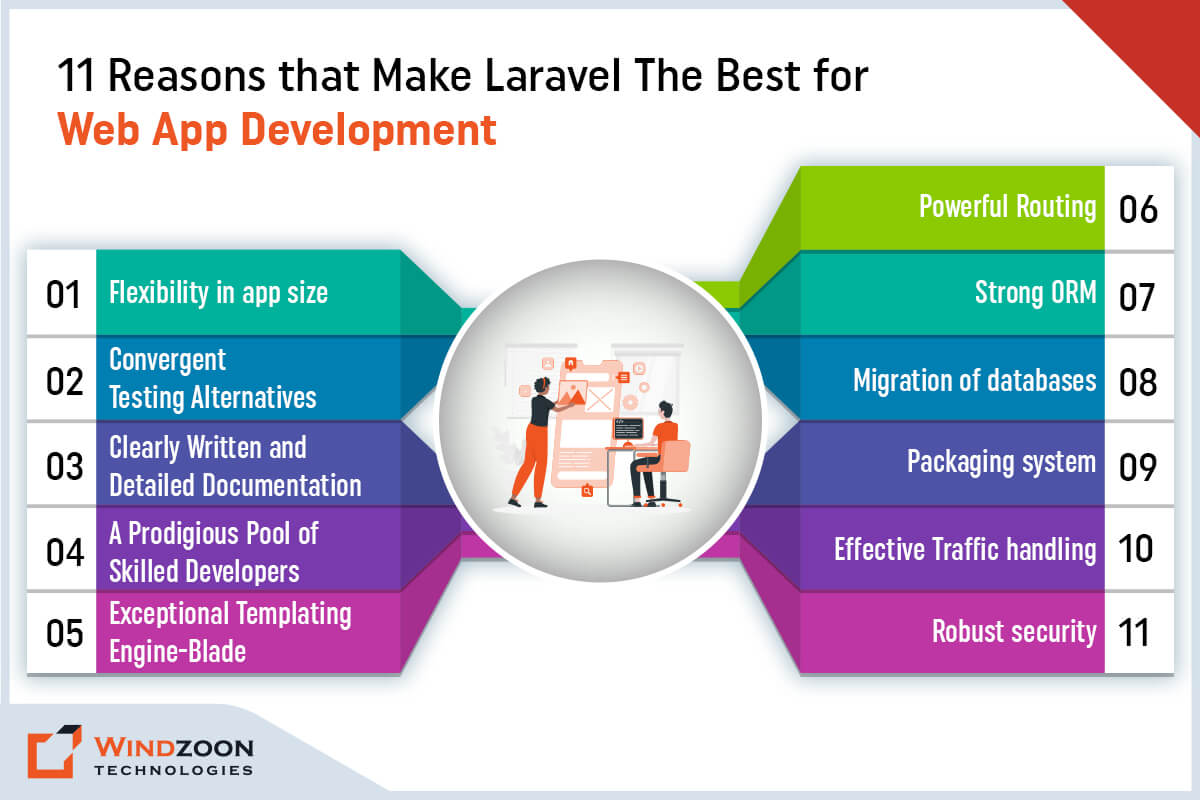 11 Reasons that Make Laravel The Best for
Web App Development

01 Flexibility in app size

02 Convergent Testing Alternatives

03 Clearly Written and Detailed Documentation

04 A Prodigious Pool of Skilled Developers

05 Exceptional Templating Engine-Blade

Powerful Routing 06

Strong ORM 07

Migration of databases 08

Packaging system 09

Effective Traffic handling 10

Robust security 11

WINDZOON
TECHNOLOGIES